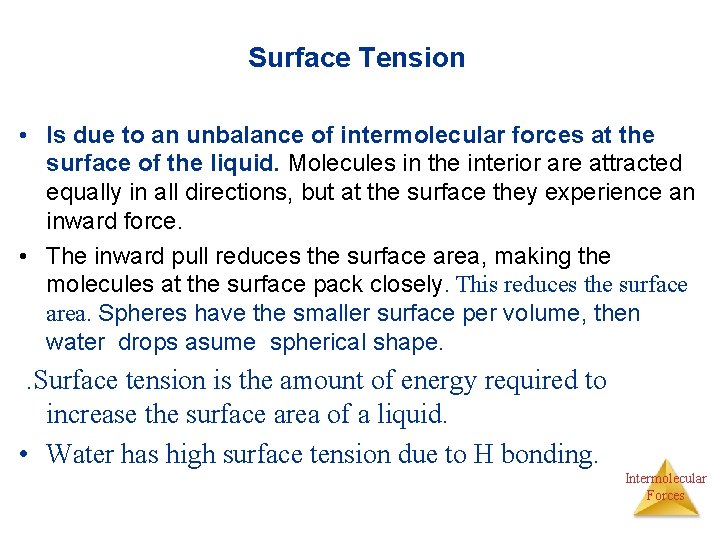 Surface Tension

• Is due to an unbalance of intermolecular forces at the surface of the liquid. Molecules in the interior are attracted equally in all directions, but at the surface they experience an inward force.

• The inward pull reduces the surface area, making the molecules at the surface pack closely. This reduces the surface area. Spheres have the smaller surface per volume, then water drops asume spherical shape.

.Surface tension is the amount of energy required to increase the surface area of a liquid.

• Water has high surface tension due to H bonding.

Intermolecular Forces